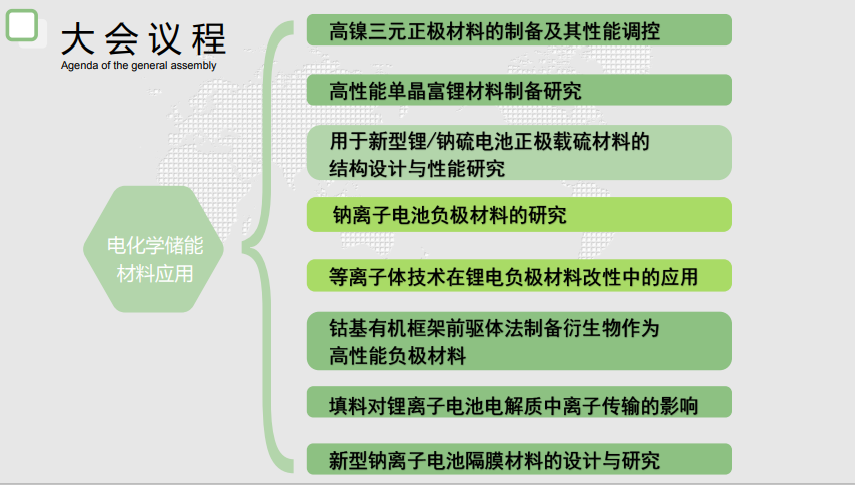 大会议程
Agenda of the general assembly

电化学储能材料应用

高镍三元正极材料的制备及其性能调控

高性能单晶富锂材料制备研究

用于新型锂/钠硫电池正极载硫材料的结构设计与性能研究

钠离子电池负极材料的研究

等离子体技术在锂电负极材料改性中的应用

钴基有机框架前驱体法制备衍生物作为高性能负极材料

填料对锂离子电池电解质中离子传输的影响

新型钠离子电池隔膜材料的设计与研究